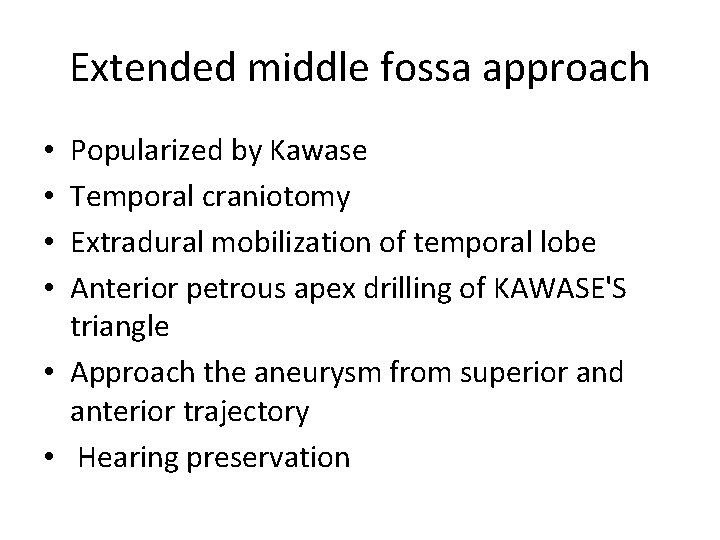 Extended middle fossa approach

• Popularized by Kawase
• Temporal craniotomy
• Extradural mobilization of temporal lobe
• Anterior petrous apex drilling of KAWASE'S triangle
• Approach the aneurysm from superior and anterior trajectory
• Hearing preservation